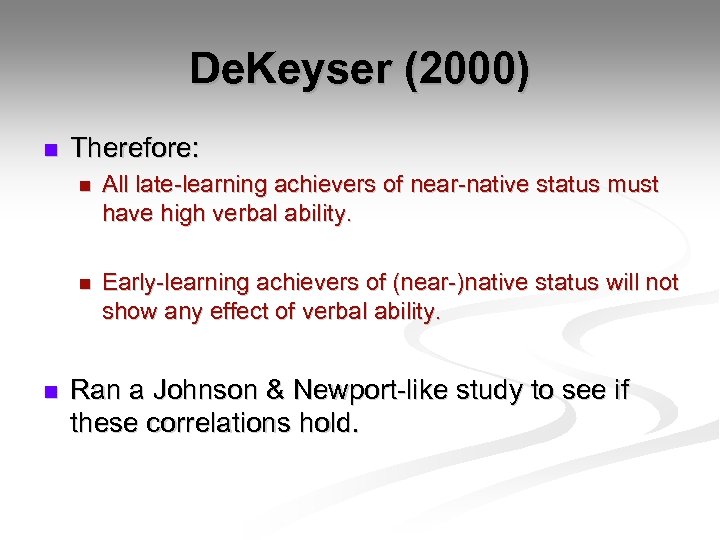 DeKeyser (2000)

Therefore:

All late-learning achievers of near-native status must have high verbal ability.

Early-learning achievers of (near-)native status will not show any effect of verbal ability.

Ran a Johnson & Newport-like study to see if these correlations hold.